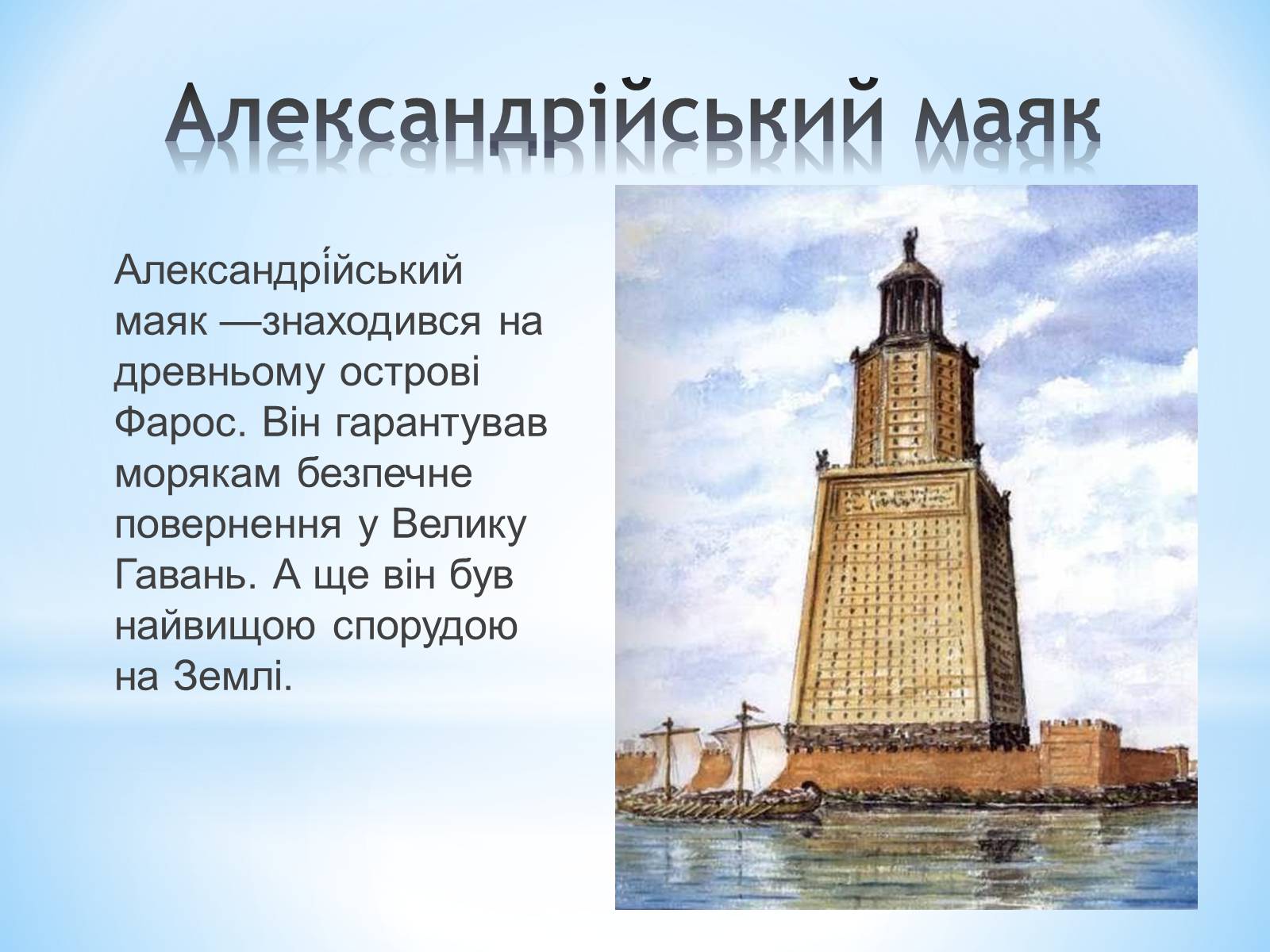 Александрійський маяк

Александрі́йський маяк —знаходився на древньому острові Фарос. Він гарантував морякам безпечне повернення у Велику Гавань. А ще він був найвищою спорудою на Землі.